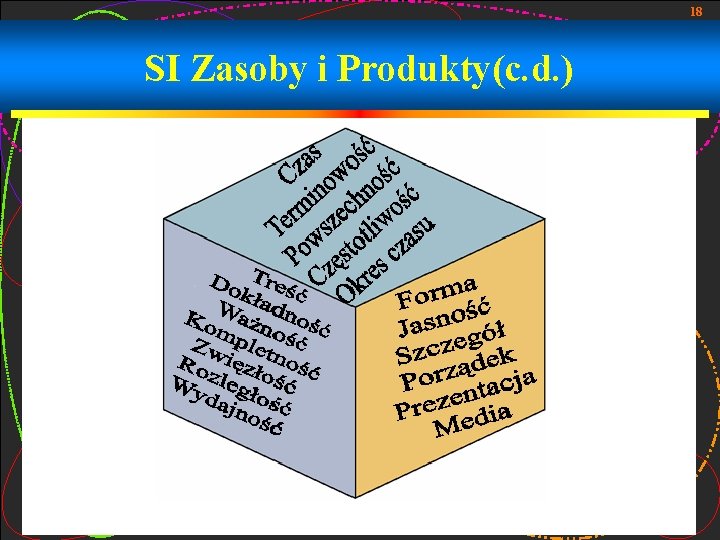 18

SI Zasoby i Produkty(c.d.)

Czas
Terminowość
Powszechność
Częstotliwość
Okres czasu

Treść
Dokładność
Ważność
Kompletność
Zwięzłość
Rozległość
Wydajność

Forma
Jasność
Szczegół
Porządek
Prezentacja
Media